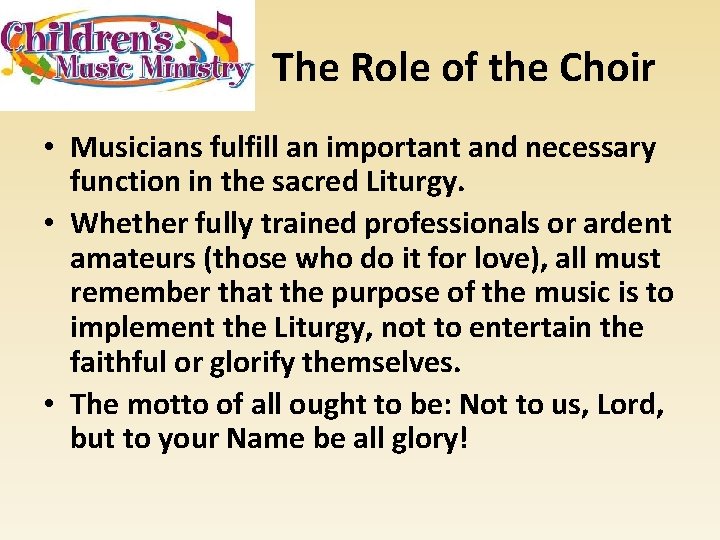 Children's Music Ministry

The Role of the Choir

• Musicians fulfill an important and necessary function in the sacred Liturgy.
• Whether fully trained professionals or ardent amateurs (those who do it for love), all must remember that the purpose of the music is to implement the Liturgy, not to entertain the faithful or glorify themselves.
• The motto of all ought to be: Not to us, Lord, but to your Name be all glory!